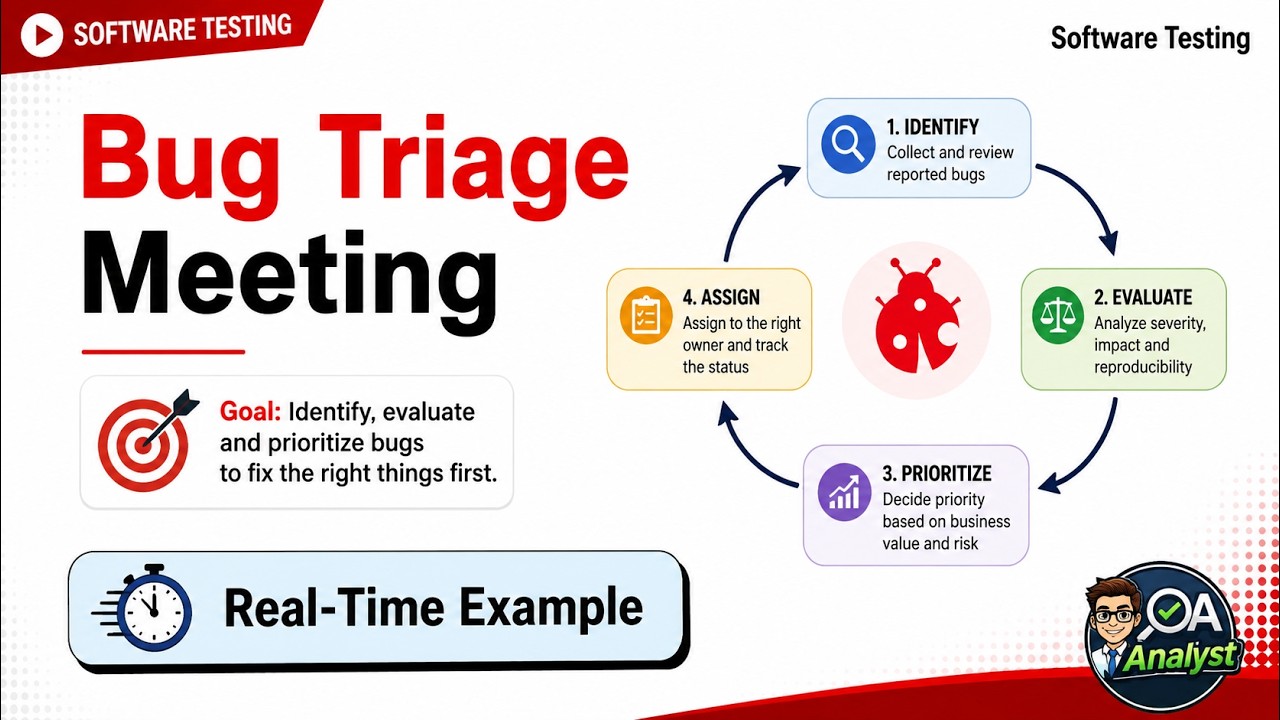 SOFTWARE TESTING

Software Testing

Bug Triage Meeting

Goal: Identify, evaluate and prioritize bugs to fix the right things first.

Real-Time Example

1. IDENTIFY
Collect and review reported bugs

2. EVALUATE
Analyze severity, impact and reproducibility

3. PRIORITIZE
Decide priority based on business value and risk

4. ASSIGN
Assign to the right owner and track the status

QA Analyst